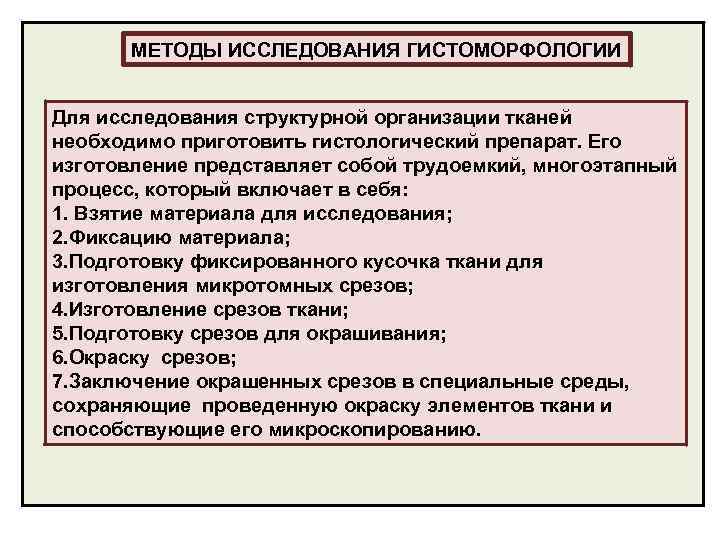 МЕТОДЫ ИССЛЕДОВАНИЯ ГИСТОМОРФОЛОГИИ

Для исследования структурной организации тканей необходимо приготовить гистологический препарат. Его изготовление представляет собой трудоемкий, многоэтапный процесс, который включает в себя:
1. Взятие материала для исследования;
2.Фиксацию материала;
3.Подготовку фиксированного кусочка ткани для изготовления микротомных срезов;
4.Изготовление срезов ткани;
5.Подготовку срезов для окрашивания;
6.Окраску срезов;
7.Заключение окрашенных срезов в специальные среды, сохраняющие проведенную окраску элементов ткани и способствующие его микроскопированию.